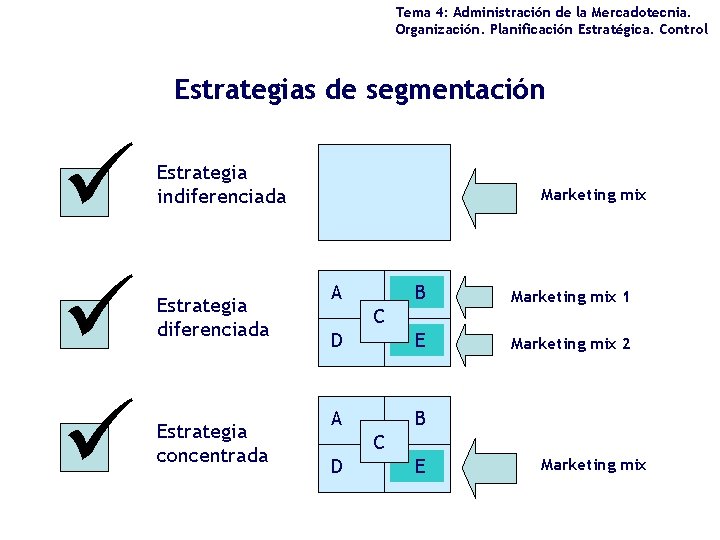 Tema 4: Administración de la Mercadotecnia. Organización. Planificación Estratégica. Control

Estrategias de segmentación

Estrategia indiferenciada

Marketing mix

Estrategia diferenciada

A
B
C
D
E

Marketing mix 1

Marketing mix 2

Estrategia concentrada

A
B
C
D
E

Marketing mix